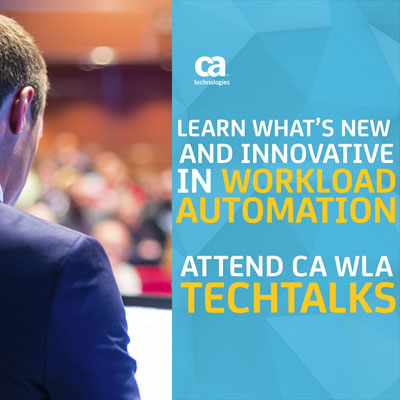 ca
technologies

LEARN WHAT'S NEW AND INNOVATIVE IN WORKLOAD AUTOMATION

ATTEND CA WLA TECHTALKS